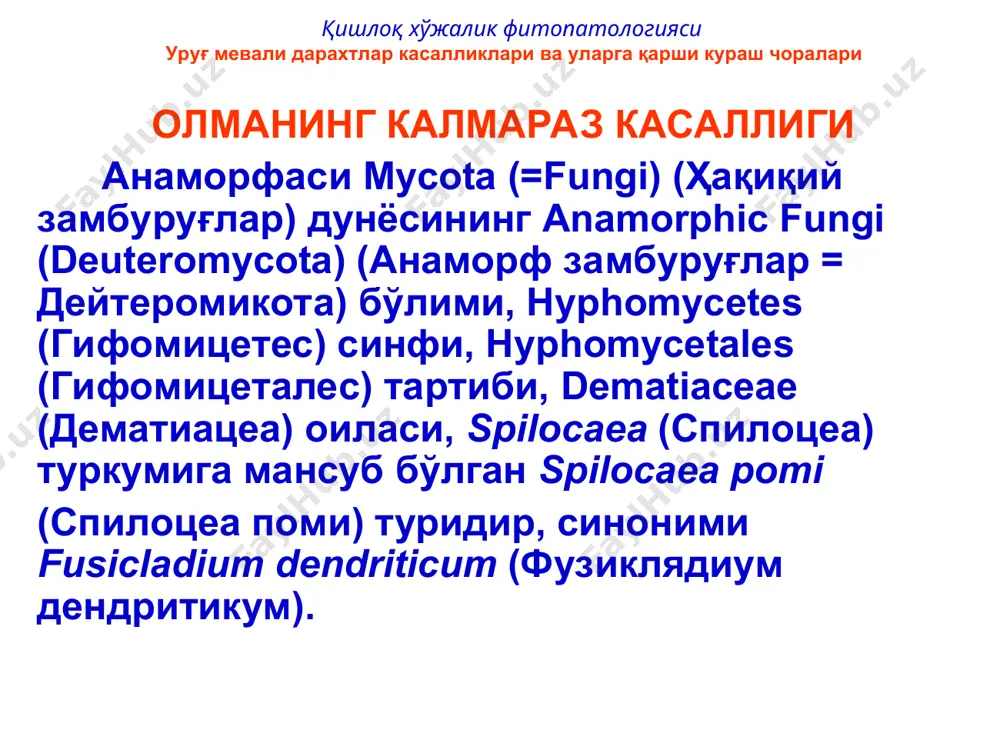 Қишлоқ хўжалик фитопатологияси
Уруғ мевали дарахтлар касалликлари ва уларга қарши кураш чоралари

ОЛМАНИНГ КАЛМАРАЗ КАСАЛЛИГИ

Анаморфаси Mycota (=Fungi) (Ҳақиқий замбуруғлар) дунёсининг Anamorphic Fungi (Deuteromycota) (Анаморф замбуруғлар = Дейтеромикота) бўлими, Hyphomycetes (Гифомицетес) синфи, Hyphomycetales (Гифомицеталес) тартиби, Dematiaceae (Дематиацеа) оиласи, Spilocaea (Спилоцеа) туркумига мансуб бўлган Spilocaea pomi

(Спилоцеа поми) туридир, синоними Fusicladium dendriticum (Фузиклядиум дендритикум).

FayllHub.uz